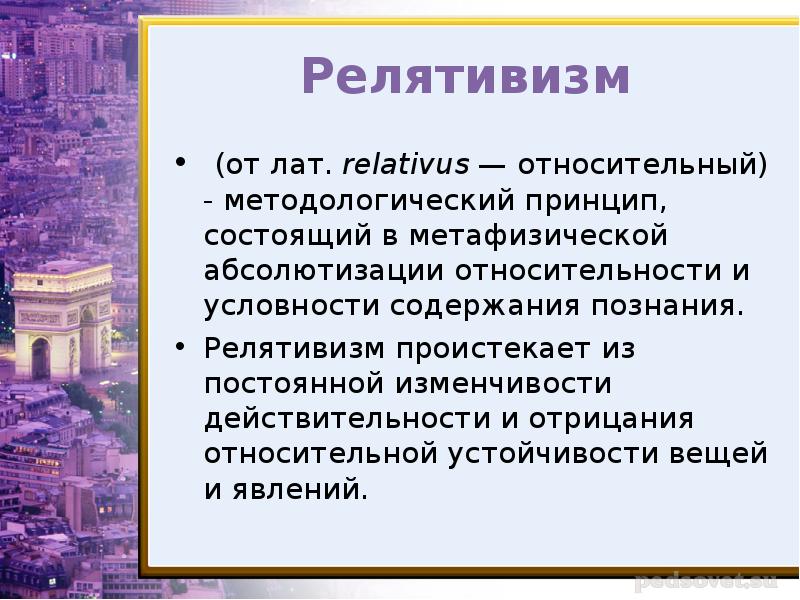 Релятивизм

• (от лат. relativus — относительный) - методологический принцип, состоящий в метафизической абсолютизации относительности и условности содержания познания.

• Релятивизм проистекает из постоянной изменчивости действительности и отрицания относительной устойчивости вещей и явлений.

pedsovet.su